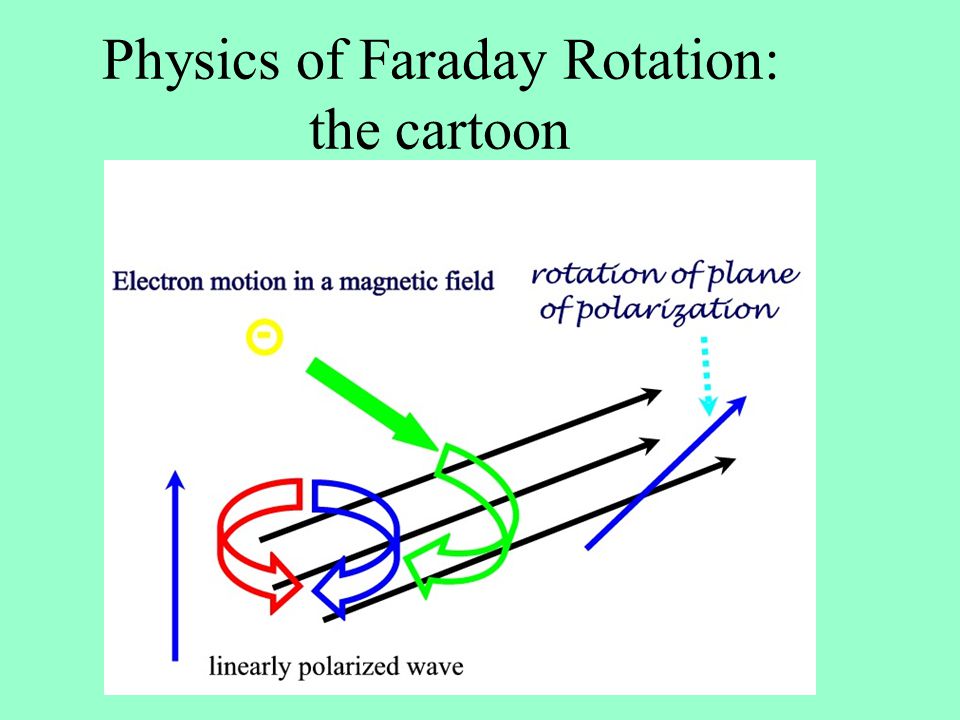 Physics of Faraday Rotation: the cartoon

Electron motion in a magnetic field

rotation of plane of polarization

-

linearly polarized wave